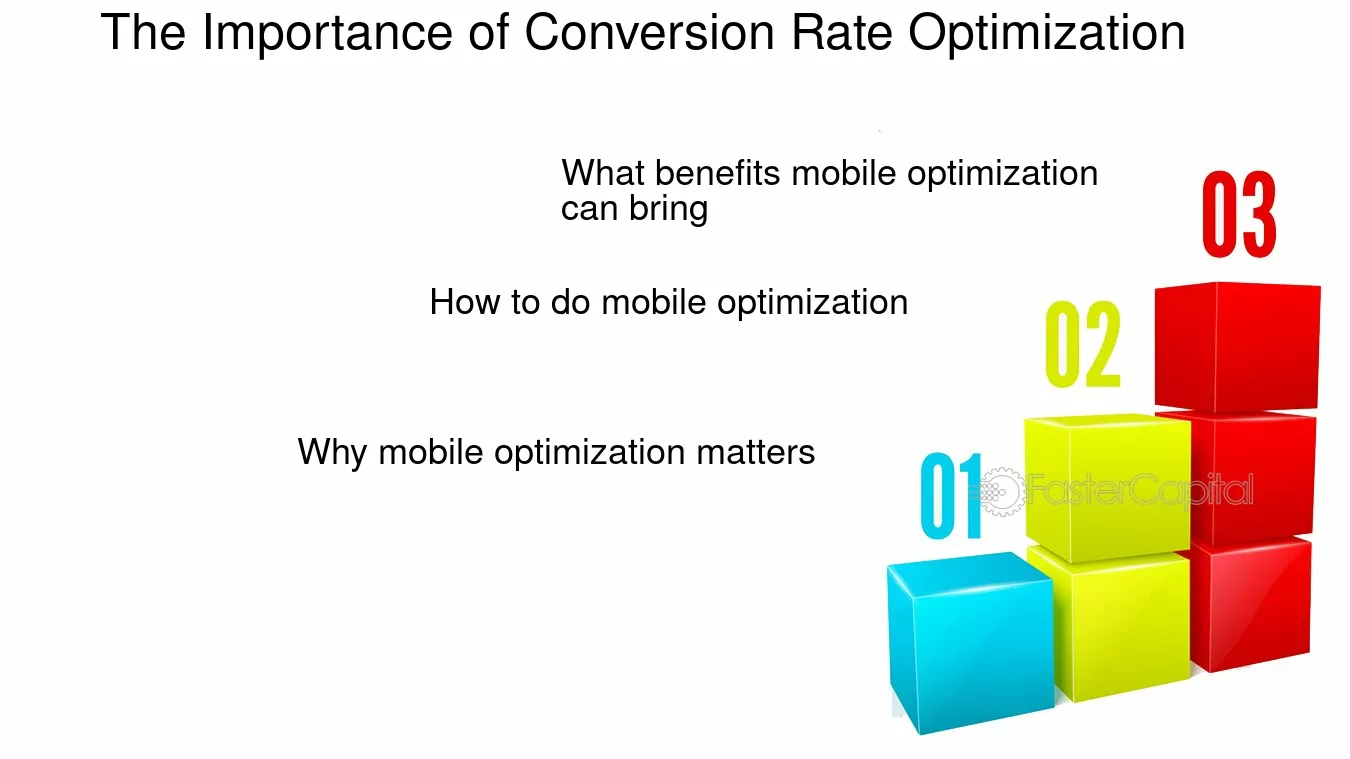 The Importance of Conversion Rate Optimization

What benefits mobile optimization can bring

03

How to do mobile optimization

02

Why mobile optimization matters

01

FasterCapital